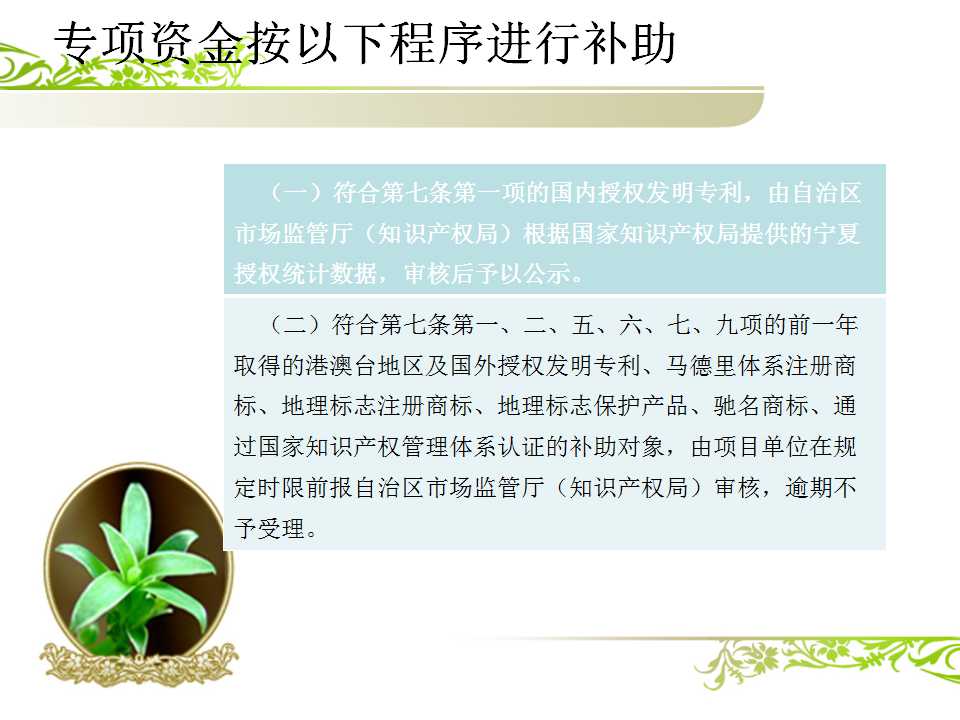 专项资金按以下程序进行补助

（一）符合第七条第一项的国内授权发明专利，由自治区市场监管厅（知识产权局）根据国家知识产权局提供的宁夏授权统计数据，审核后予以公示。

（二）符合第七条第一、二、五、六、七、九项的前一年取得的港澳台地区及国外授权发明专利、马德里体系注册商标、地理标志注册商标、地理标志保护产品、驰名商标、通过国家知识产权管理体系认证的补助对象，由项目单位在规定时限前报自治区市场监管厅（知识产权局）审核，逾期不予受理。